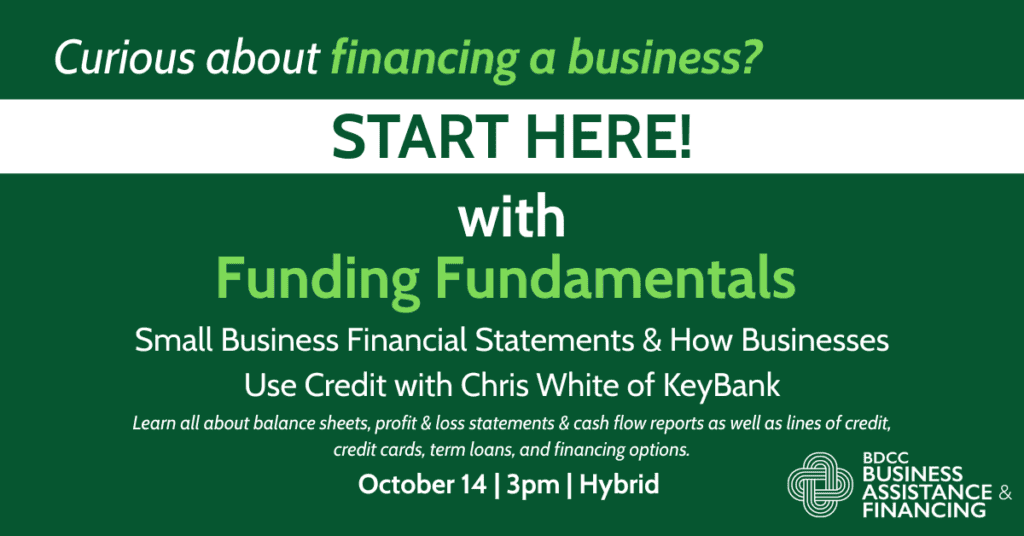 Curious about financing a business?

START HERE!

with

Funding Fundamentals

Small Business Financial Statements & How Businesses Use Credit with Chris White of KeyBank

Learn all about balance sheets, profit & loss statements & cash flow reports as well as lines of credit, credit cards, term loans, and financing options.

October 14 | 3pm | Hybrid

BDCC
BUSINESS ASSISTANCE & FINANCING